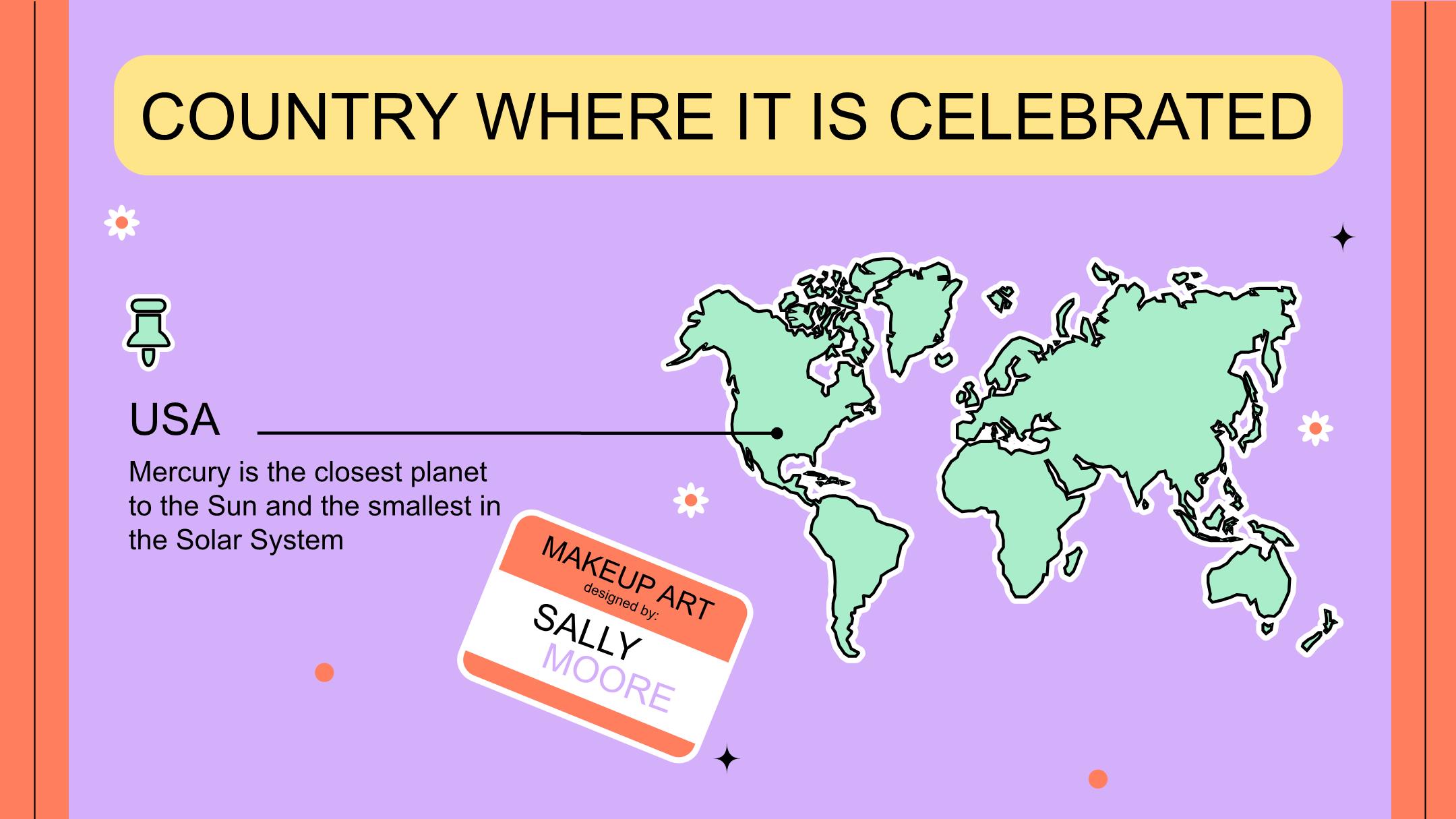 COUNTRY WHERE IT IS CELEBRATED

USA

Mercury is the closest planet to the Sun and the smallest in the Solar System

MAKEUP ART
designed by:
SALLY
MOORE